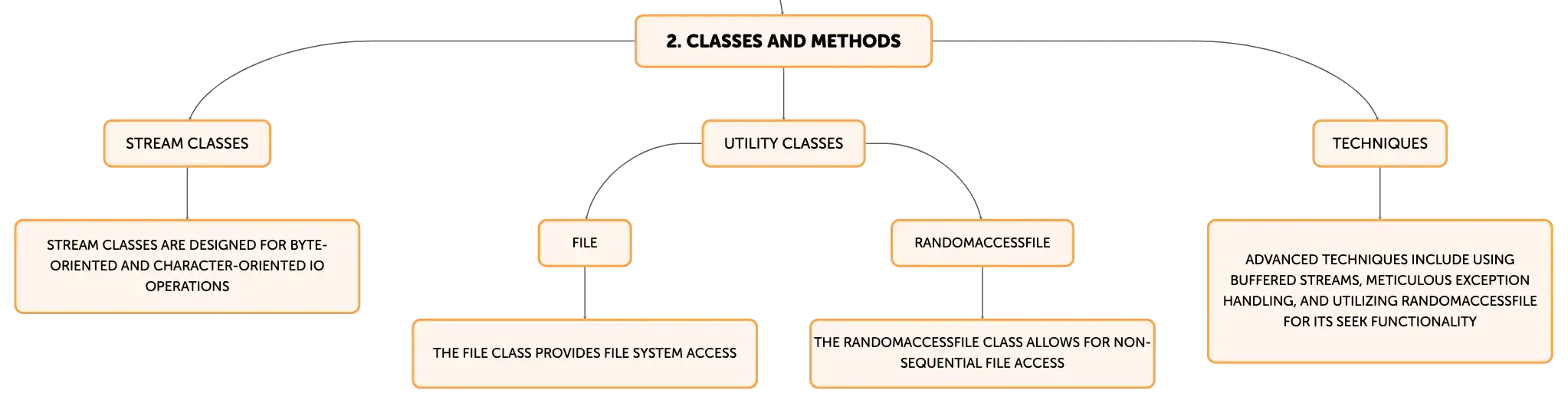 2. CLASSES AND METHODS

STREAM CLASSES

STREAM CLASSES ARE DESIGNED FOR BYTE-ORIENTED AND CHARACTER-ORIENTED IO OPERATIONS

UTILITY CLASSES

FILE

THE FILE CLASS PROVIDES FILE SYSTEM ACCESS

RANDOMACCESSFILE

THE RANDOMACCESSFILE CLASS ALLOWS FOR NON-SEQUENTIAL FILE ACCESS

TECHNIQUES

ADVANCED TECHNIQUES INCLUDE USING BUFFERED STREAMS, METICULOUS EXCEPTION HANDLING, AND UTILIZING RANDOMACCESSFILE FOR ITS SEEK FUNCTIONALITY